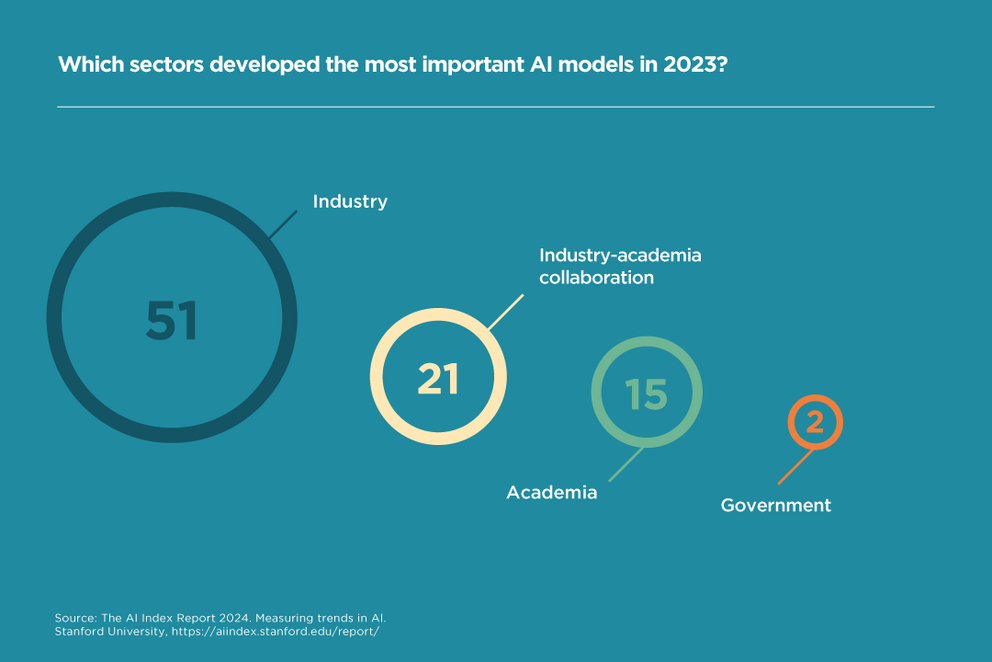 Which sectors developed the most important AI models in 2023?

Industry

51

Industry-academia collaboration

21

15

Academia

2

Government

Source: The AI Index Report 2024. Measuring trends in AI. Stanford University, https://aiindex.stanford.edu/report/